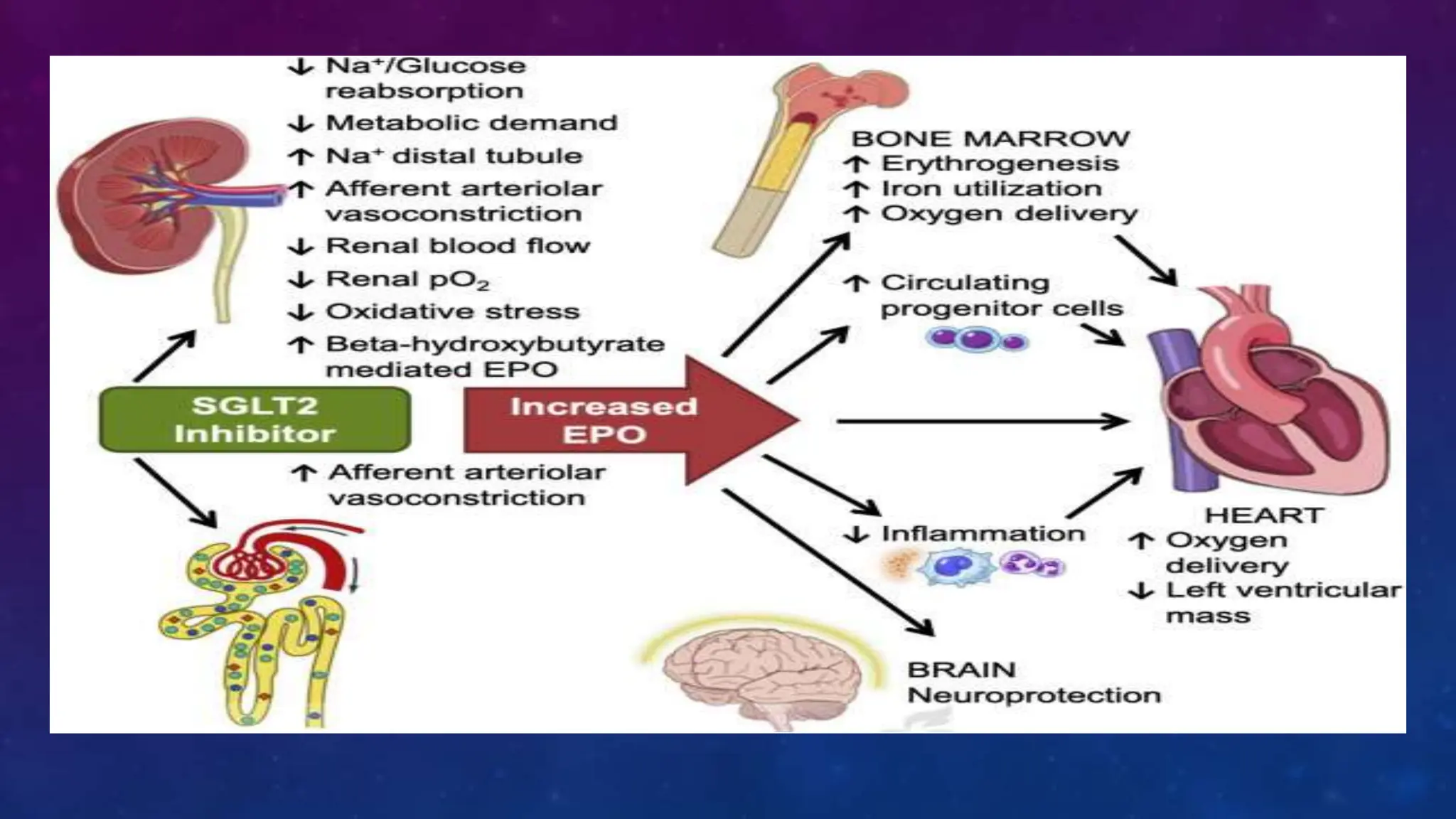 ↓ $Na^+$/Glucose reabsorption

↓ Metabolic demand

↑ $Na^+$ distal tubule

↑ Afferent arteriolar vasoconstriction

↓ Renal blood flow

↓ Renal $pO_2$

↓ Oxidative stress

↑ Beta-hydroxybutyrate mediated EPO

SGLT2 Inhibitor

Increased EPO

↑ Afferent arteriolar vasoconstriction

BONE MARROW
↑ Erythrogenesis
↑ Iron utilization
↑ Oxygen delivery

↑ Circulating progenitor cells

↓ Inflammation

HEART
↑ Oxygen delivery
↓ Left ventricular mass

BRAIN
Neuroprotection